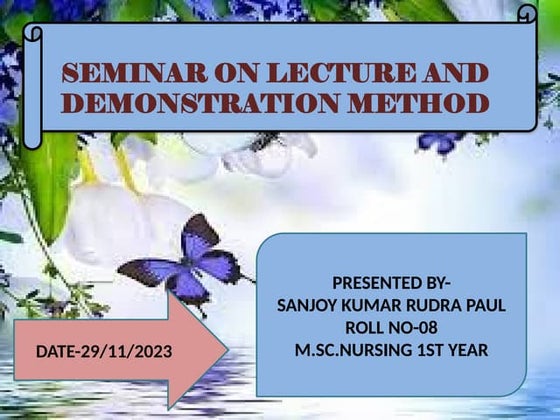 SEMINAR ON LECTURE AND DEMONSTRATION METHOD

DATE-29/11/2023

PRESENTED BY-
SANJOY KUMAR RUDRA PAUL
ROLL NO-08
M.SC.NURSING 1ST YEAR